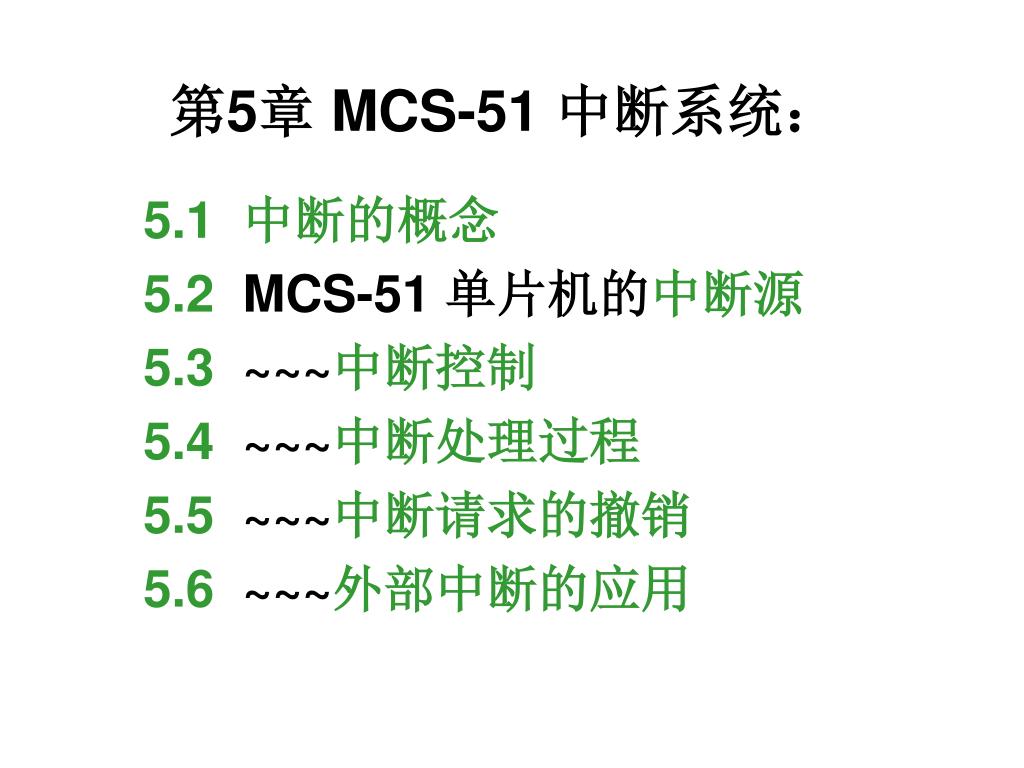 第5章 MCS-51 中断系统：

5.1 中断的概念
5.2 MCS-51 单片机的中断源
5.3 ~~~中断控制
5.4 ~~~中断处理过程
5.5 ~~~中断请求的撤销
5.6 ~~~外部中断的应用